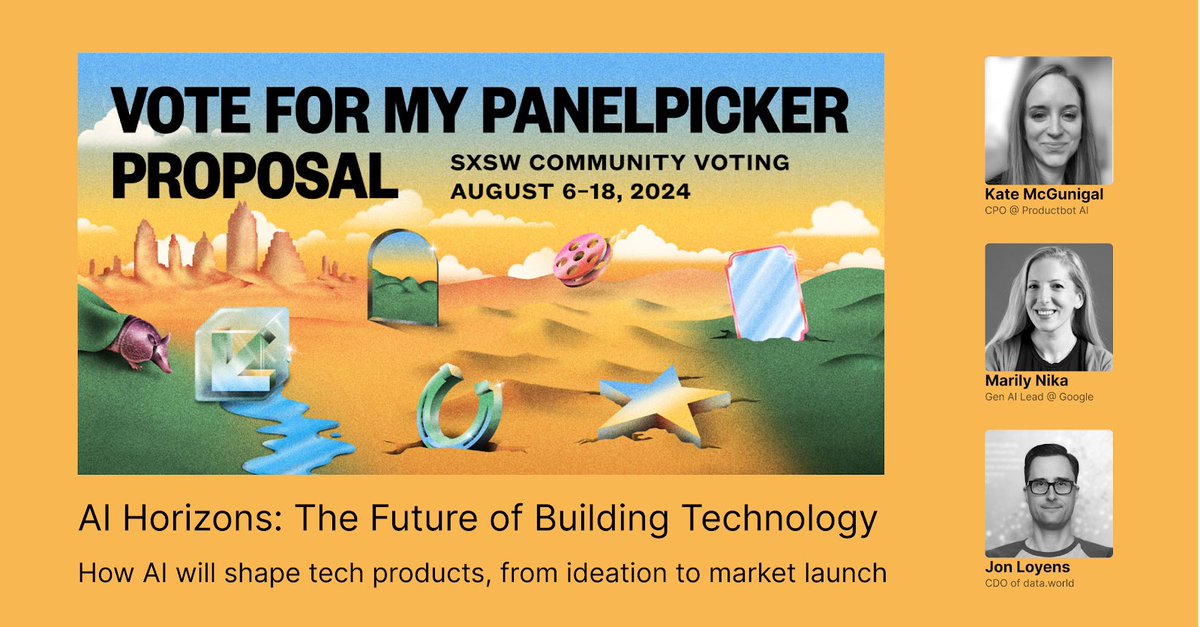 VOTE FOR MY PANELPICKER PROPOSAL

SXSW COMMUNITY VOTING
AUGUST 6–18, 2024

AI Horizons: The Future of Building Technology

How AI will shape tech products, from ideation to market launch

Kate McGunigal
CPO @ Productbot AI

Marily Nika
Gen AI Lead @ Google

Jon Loyens
CDO of data.world